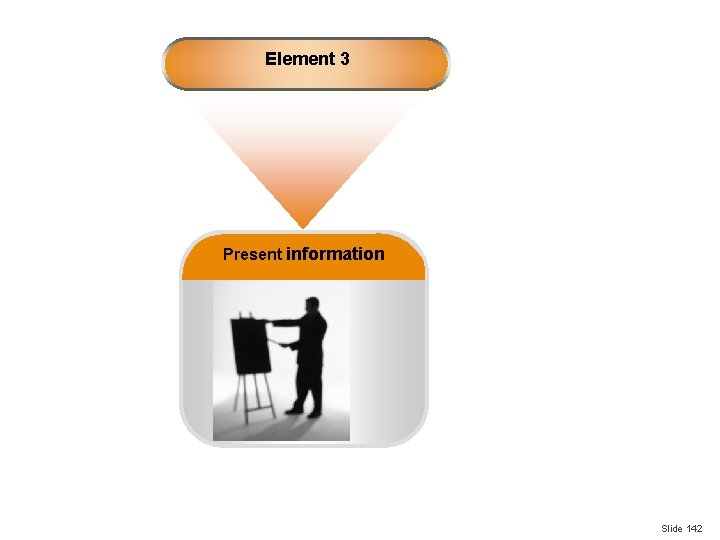 Element 3

Present information

Slide 142